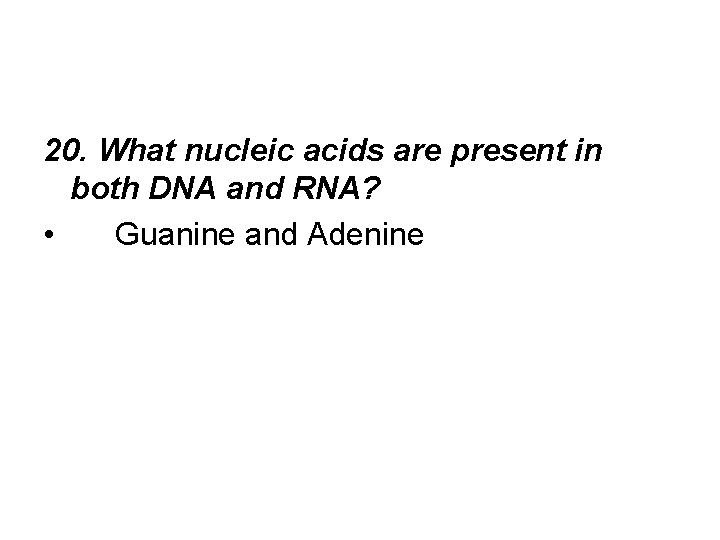 20. What nucleic acids are present in both DNA and RNA?

• Guanine and Adenine